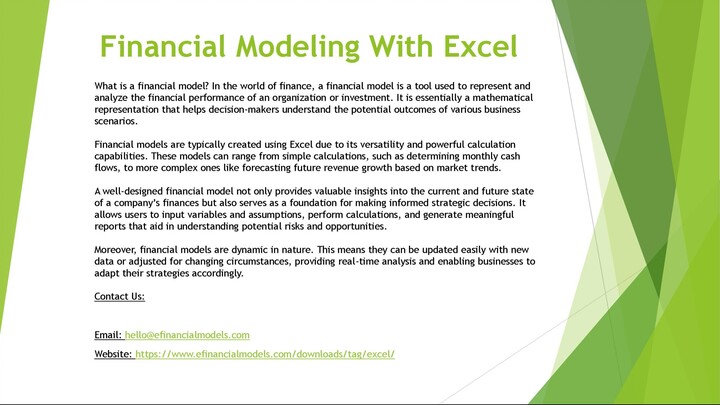 Financial Modeling With Excel

What is a financial model? In the world of finance, a financial model is a tool used to represent and analyze the financial performance of an organization or investment. It is essentially a mathematical representation that helps decision-makers understand the potential outcomes of various business scenarios.

Financial models are typically created using Excel due to its versatility and powerful calculation capabilities. These models can range from simple calculations, such as determining monthly cash flows, to more complex ones like forecasting future revenue growth based on market trends.

A well-designed financial model not only provides valuable insights into the current and future state of a company's finances but also serves as a foundation for making informed strategic decisions. It allows users to input variables and assumptions, perform calculations, and generate meaningful reports that aid in understanding potential risks and opportunities.

Moreover, financial models are dynamic in nature. This means they can be updated easily with new data or adjusted for changing circumstances, providing real-time analysis and enabling businesses to adapt their strategies accordingly.

Contact Us:

Email: hello@efinancialmodels.com

Website: https://www.efinancialmodels.com/downloads/tag/excel/